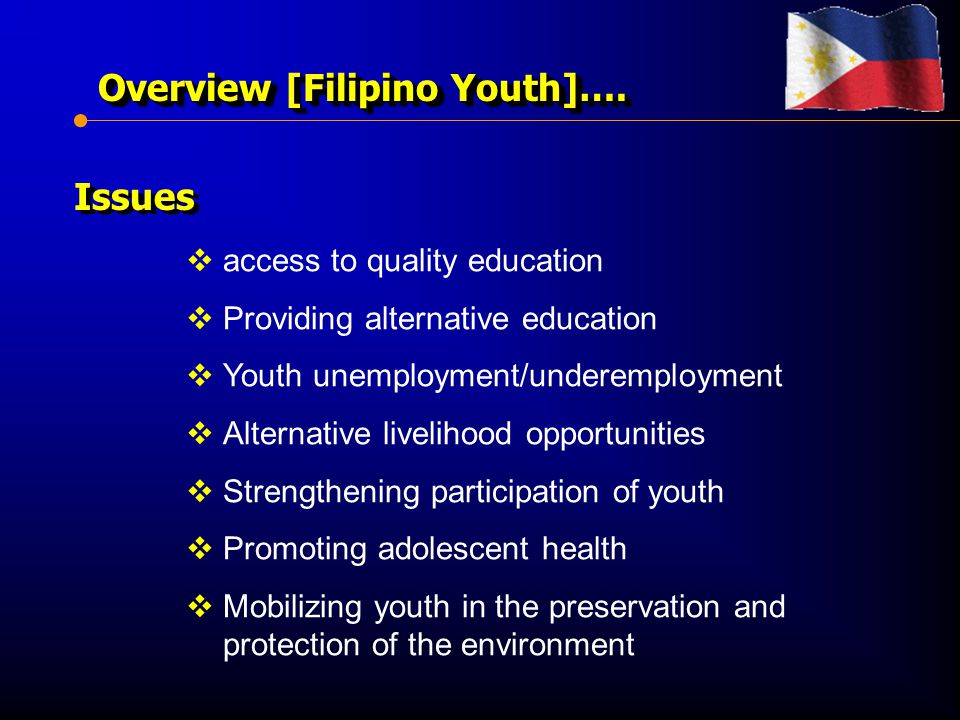 Overview [Filipino Youth]….

Issues

❖ access to quality education

❖ Providing alternative education

❖ Youth unemployment/underemployment

❖ Alternative livelihood opportunities

❖ Strengthening participation of youth

❖ Promoting adolescent health

❖ Mobilizing youth in the preservation and protection of the environment